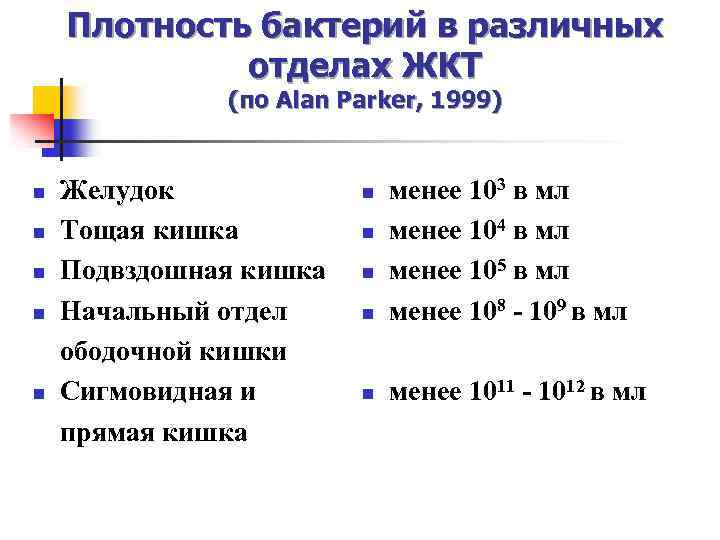 Плотность бактерий в различных отделах ЖКТ
(по Alan Parker, 1999)

- Желудок
- Тощая кишка
- Подвздошная кишка
- Начальный отдел ободочной кишки
- Сигмовидная и прямая кишка

- менее $10^3$ в мл
- менее $10^4$ в мл
- менее $10^5$ в мл
- менее $10^8$ - $10^9$ в мл
- менее $10^{11}$ - $10^{12}$ в мл